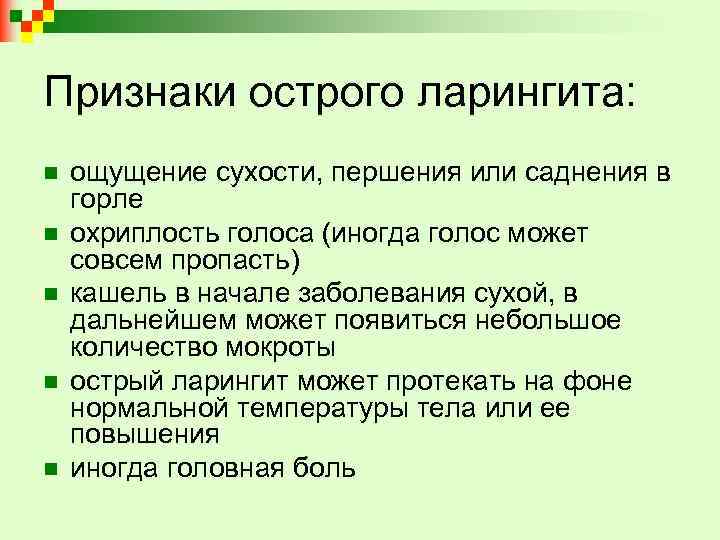 Признаки острого ларингита:

- ощущение сухости, першения или саднения в горле
- охриплость голоса (иногда голос может совсем пропасть)
- кашель в начале заболевания сухой, в дальнейшем может появиться небольшое количество мокроты
- острый ларингит может протекать на фоне нормальной температуры тела или ее повышения
- иногда головная боль